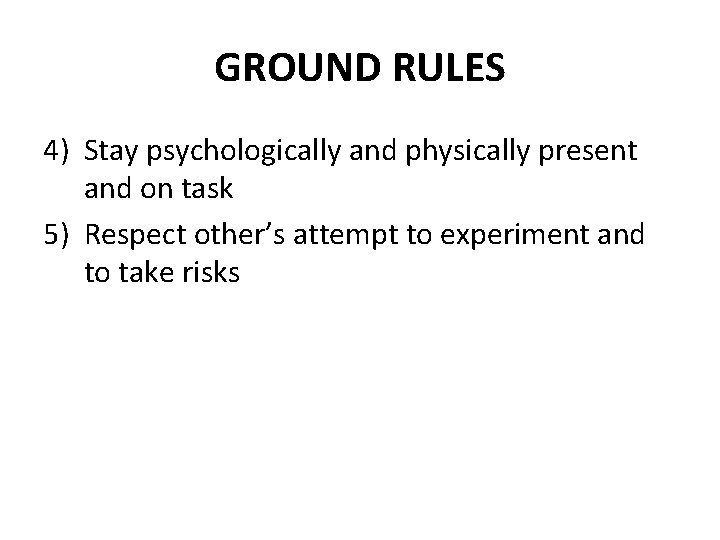 GROUND RULES

4) Stay psychologically and physically present and on task

5) Respect other’s attempt to experiment and to take risks